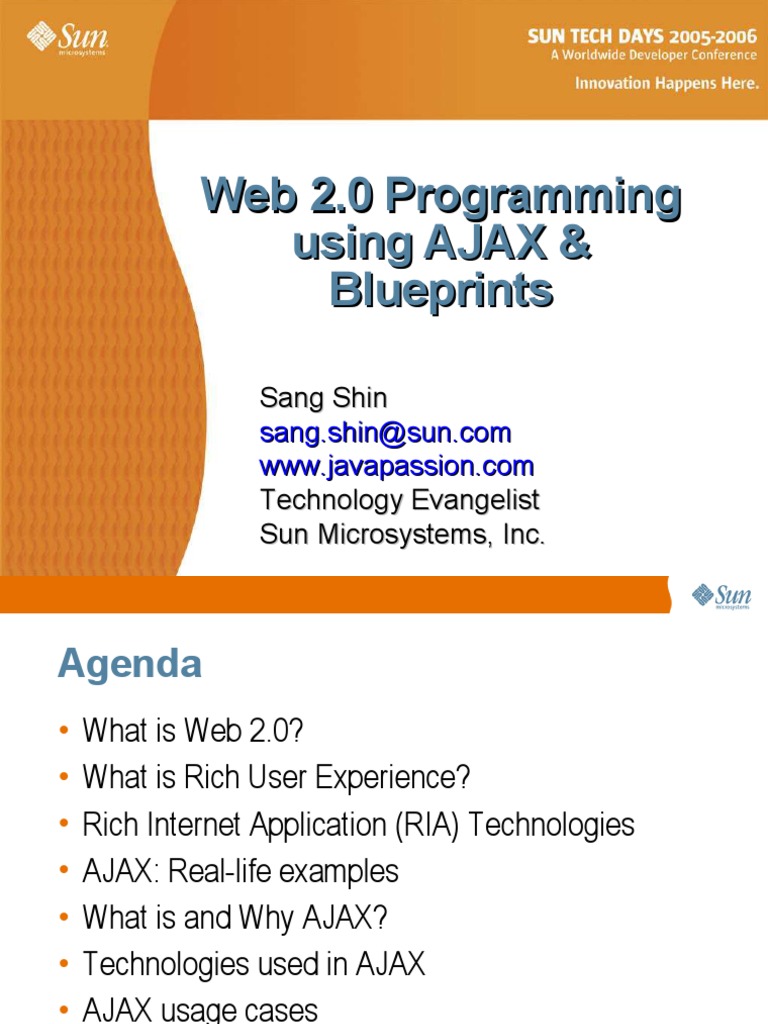 Sun microsystems

SUN TECH DAYS 2005-2006
A Worldwide Developer Conference
Innovation Happens Here.

Web 2.0 Programming using AJAX & Blueprints

Sang Shin
sang.shin@sun.com
www.javapassion.com
Technology Evangelist
Sun Microsystems, Inc.

Sun microsystems

Agenda

• What is Web 2.0?
• What is Rich User Experience?
• Rich Internet Application (RIA) Technologies
• AJAX: Real-life examples
• What is and Why AJAX?
• Technologies used in AJAX
• AJAX usage cases